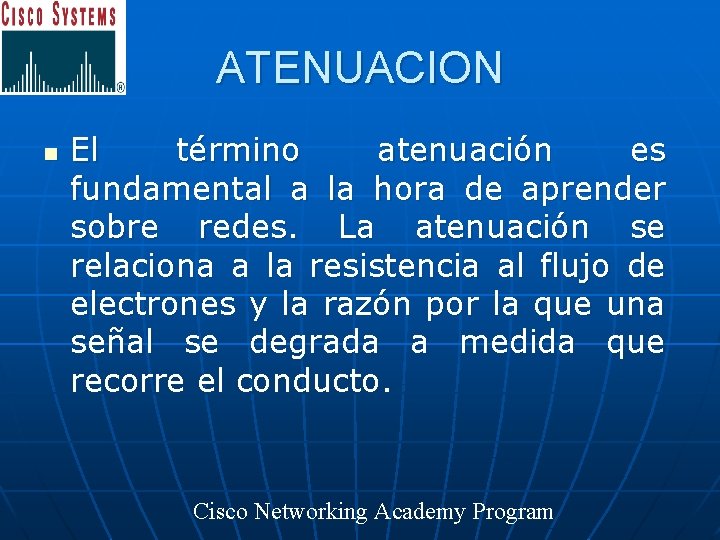 CISCO SYSTEMS

ATENUACION

El término atenuación es fundamental a la hora de aprender sobre redes. La atenuación se relaciona a la resistencia al flujo de electrones y la razón por la que una señal se degrada a medida que recorre el conducto.

Cisco Networking Academy Program